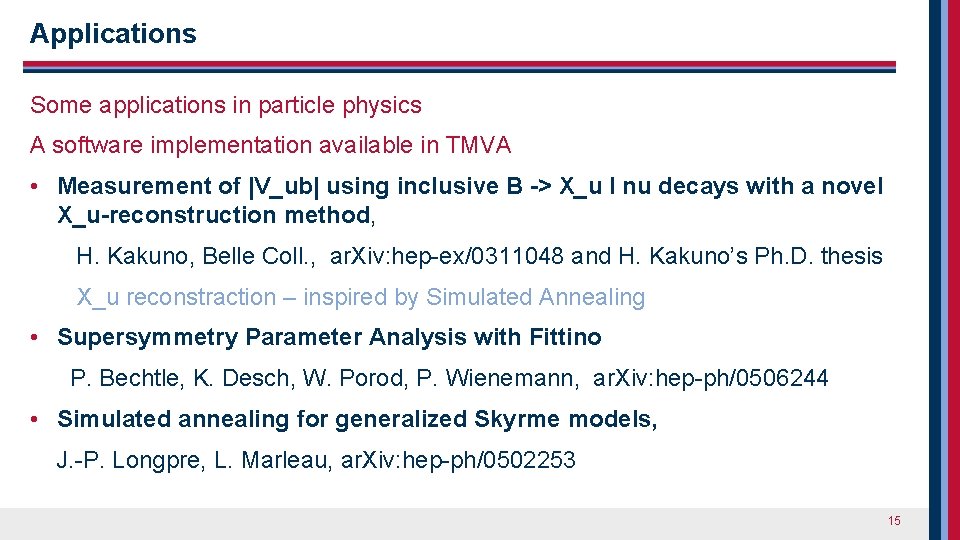 Applications

Some applications in particle physics

A software implementation available in TMVA

• Measurement of |V_ub| using inclusive B -> X_u l nu decays with a novel X_u-reconstruction method,

H. Kakuno, Belle Coll., arXiv:hep-ex/0311048 and H. Kakuno's Ph.D. thesis

X_u reconstraction – inspired by Simulated Annealing

• Supersymmetry Parameter Analysis with Fittino

P. Bechtle, K. Desch, W. Porod, P. Wienemann, arXiv:hep-ph/0506244

• Simulated annealing for generalized Skyrme models,

J.-P. Longpre, L. Marleau, arXiv:hep-ph/0502253

15